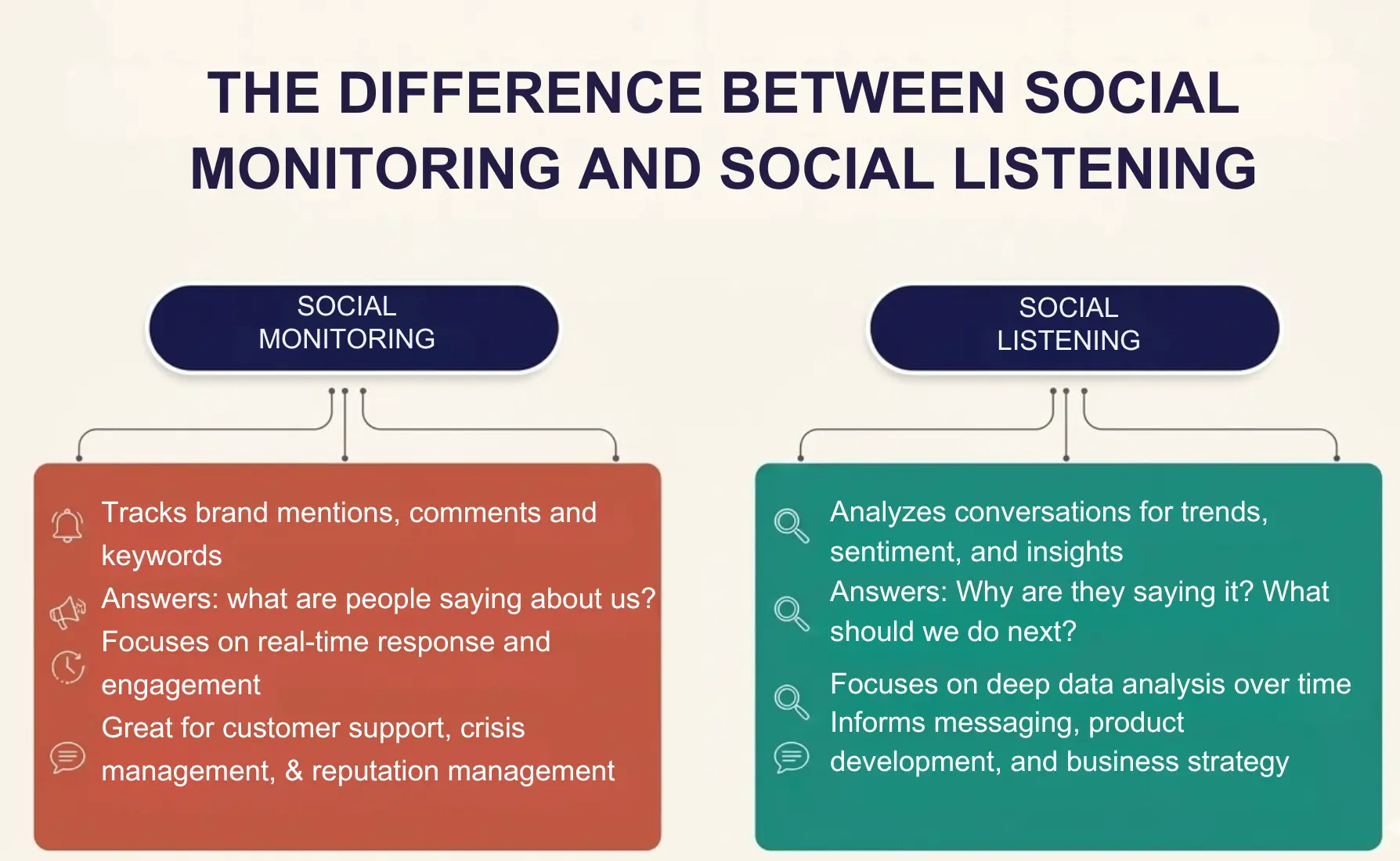 THE DIFFERENCE BETWEEN SOCIAL MONITORING AND SOCIAL LISTENING

SOCIAL MONITORING

Tracks brand mentions, comments and keywords
Answers: what are people saying about us?
Focuses on real-time response and engagement
Great for customer support, crisis management, & reputation management

SOCIAL LISTENING

Analyzes conversations for trends, sentiment, and insights
Answers: Why are they saying it? What should we do next?
Focuses on deep data analysis over time
Informs messaging, product development, and business strategy